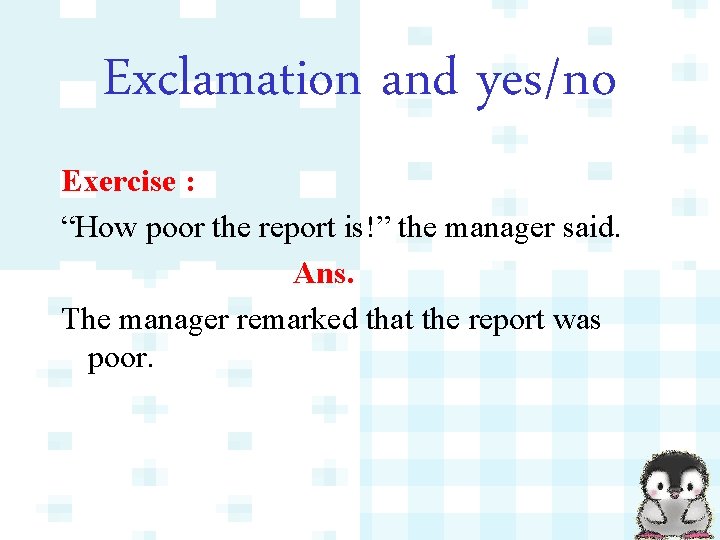 Exclamation and yes/no

Exercise :

“How poor the report is!” the manager said.

Ans.

The manager remarked that the report was poor.